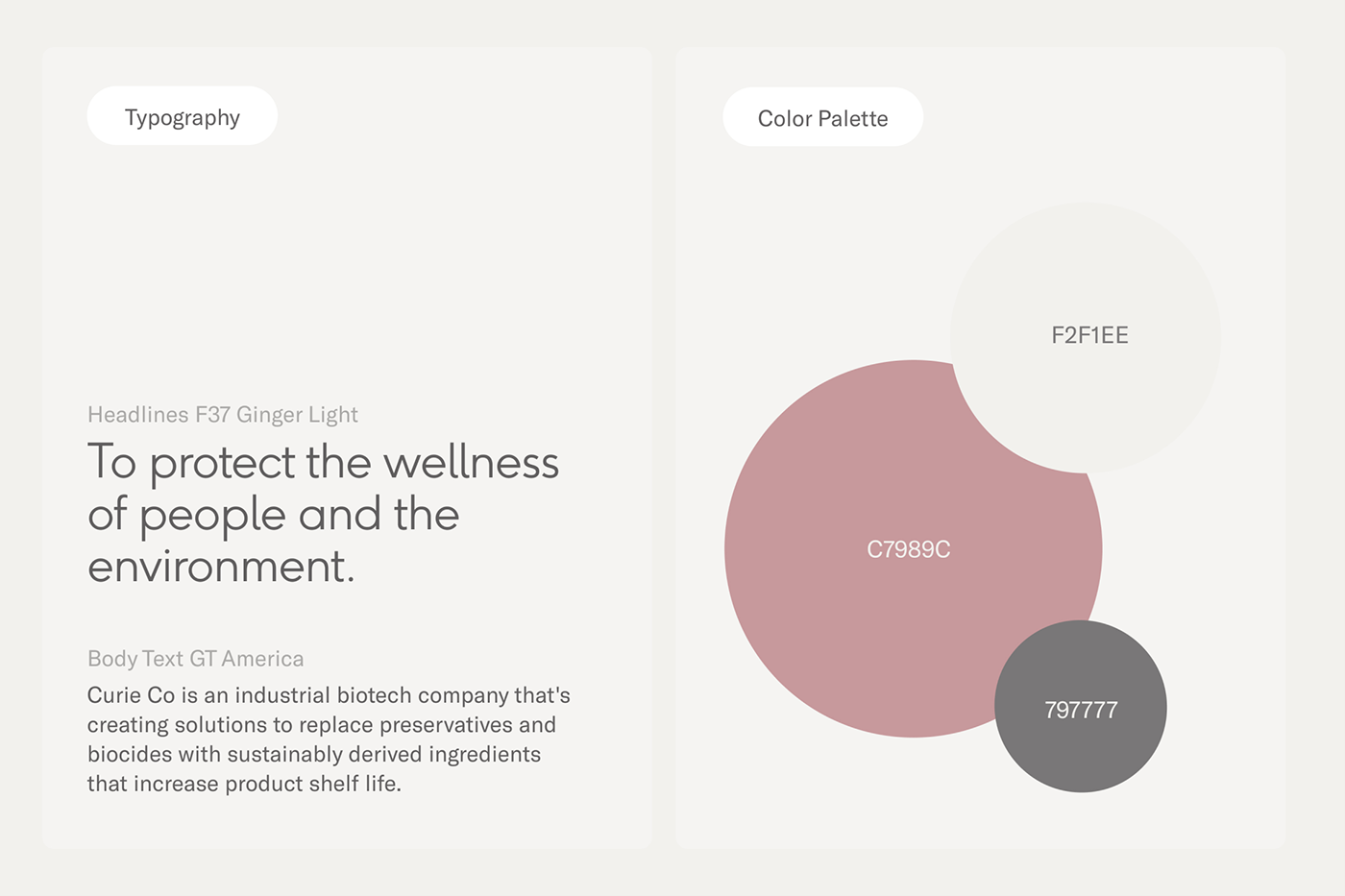 Typography

Headlines F37 Ginger Light

To protect the wellness of people and the environment.

Body Text GT America

Curie Co is an industrial biotech company that's creating solutions to replace preservatives and biocides with sustainably derived ingredients that increase product shelf life.

Color Palette

F2F1EE

C7989C

797777